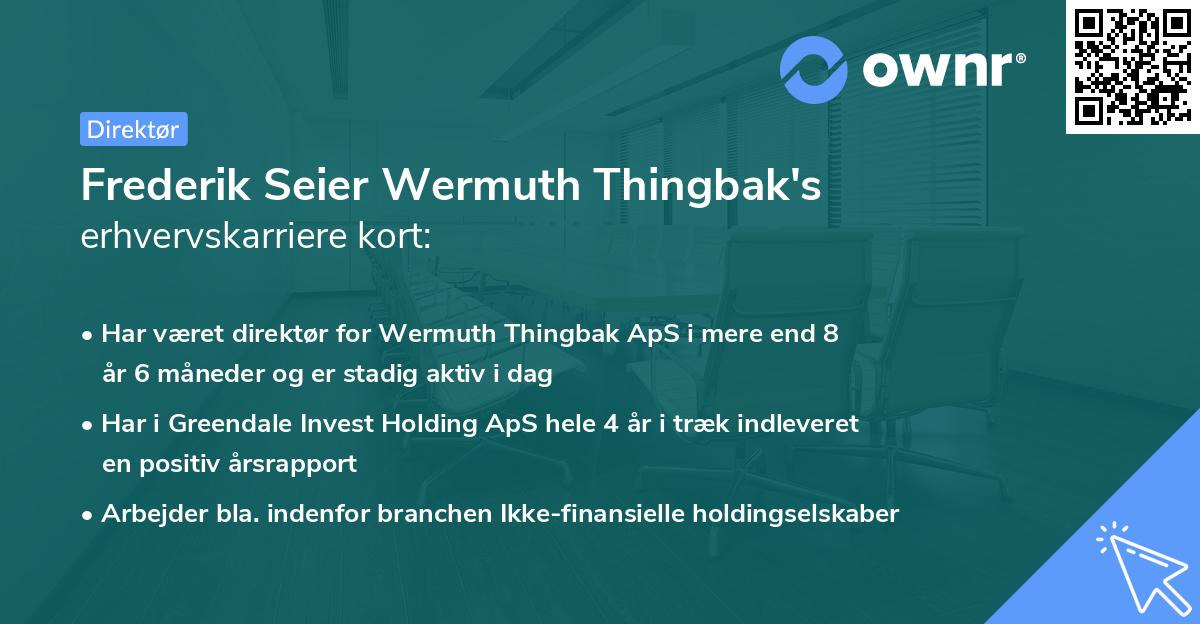 ownr®

Direktør

Frederik Seier Wermuth Thingbak's erhvervskarriere kort:

• Har været direktør for Wermuth Thingbak ApS i mere end 8 år 6 måneder og er stadig aktiv i dag

• Har i Greendale Invest Holding ApS hele 4 år i træk indleveret en positiv årsrapport

• Arbejder bla. indenfor branchen Ikke-finansielle holdingselskaber